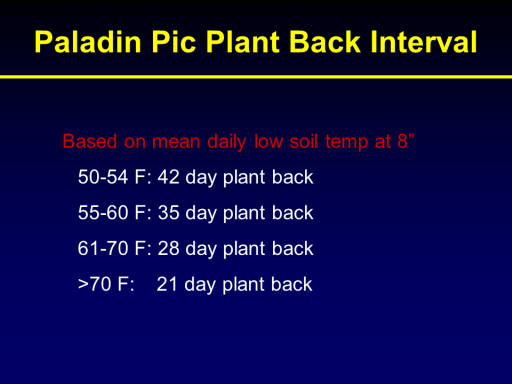 Paladin Pic Plant Back Interval

Based on mean daily low soil temp at 8”

50-54 F: 42 day plant back

55-60 F: 35 day plant back

61-70 F: 28 day plant back

>70 F: 21 day plant back